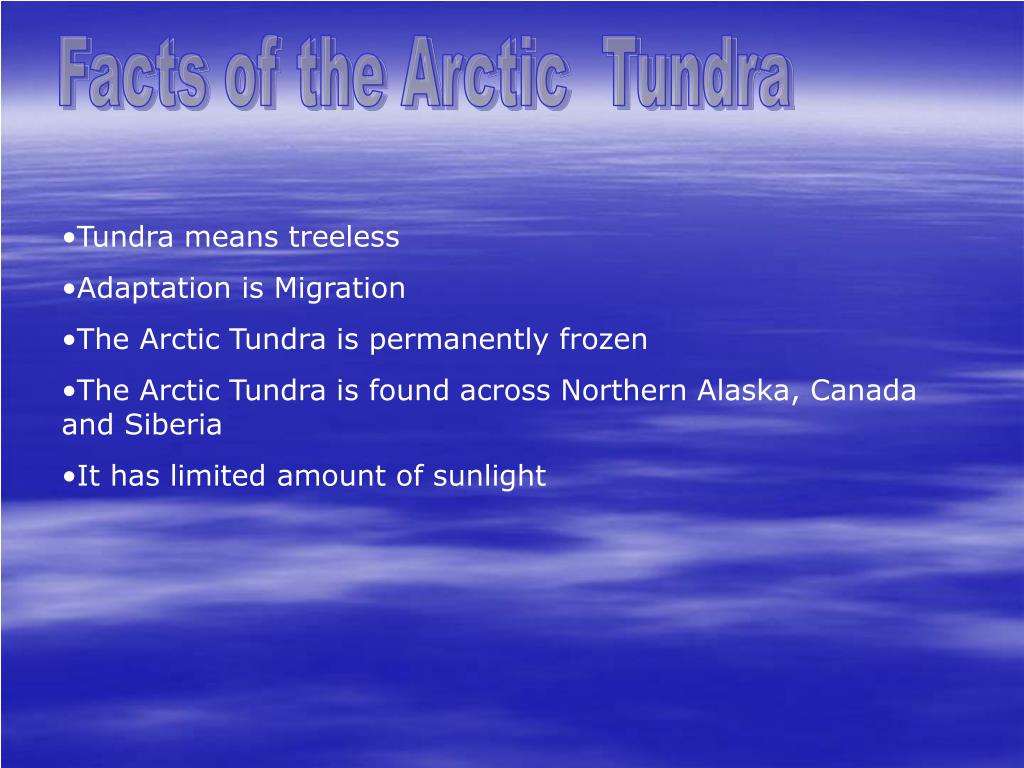 Facts of the Arctic Tundra

•Tundra means treeless

•Adaptation is Migration

•The Arctic Tundra is permanently frozen

•The Arctic Tundra is found across Northern Alaska, Canada and Siberia

•It has limited amount of sunlight